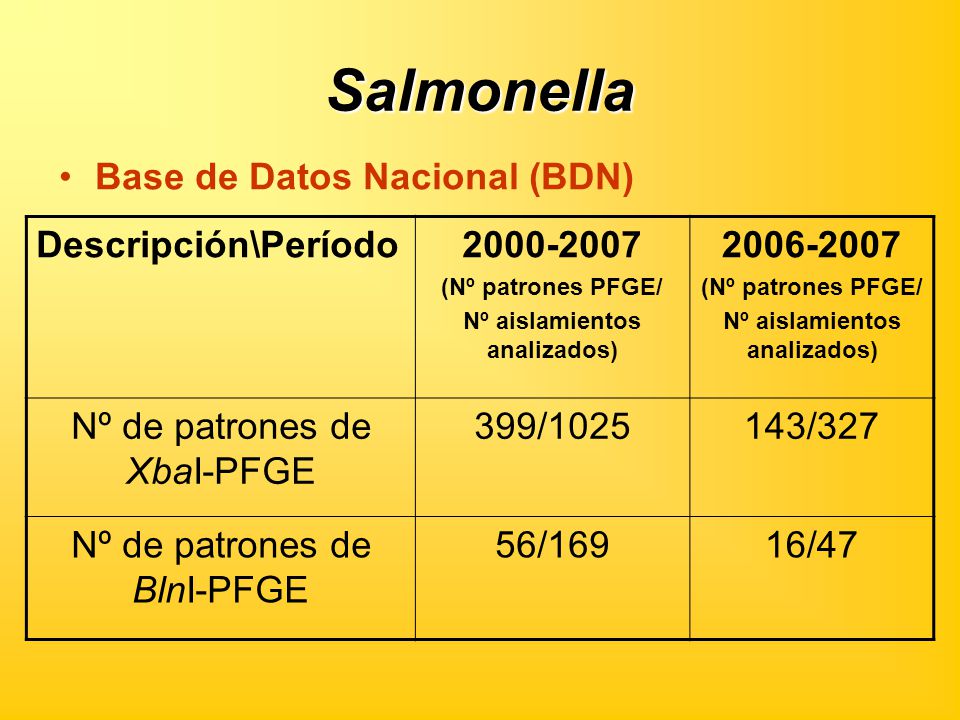 Salmonella

• Base de Datos Nacional (BDN)

| Descripción\Período | 2000-2007 (Nº patrones PFGE/ Nº aislamientos analizados) | 2006-2007 (Nº patrones PFGE/ Nº aislamientos analizados) |
|---|---|---|
| Nº de patrones de XbaI-PFGE | 399/1025 | 143/327 |
| Nº de patrones de BlnI-PFGE | 56/169 | 16/47 |